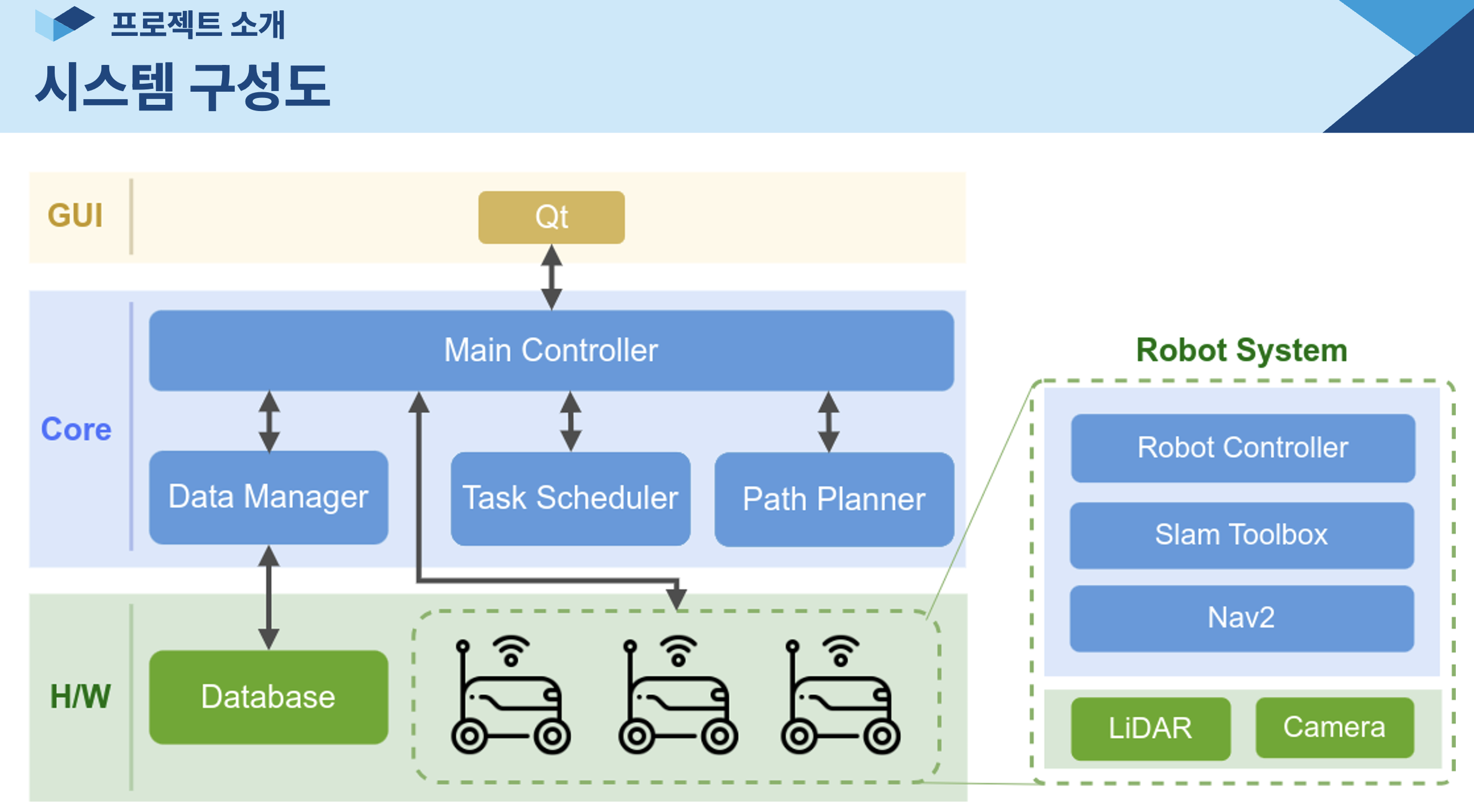 프로젝트 소개
시스템 구성도

GUI
Qt

Core
Main Controller
Data Manager
Task Scheduler
Path Planner

H/W
Database

Robot System
Robot Controller
Slam Toolbox
Nav2
LiDAR
Camera